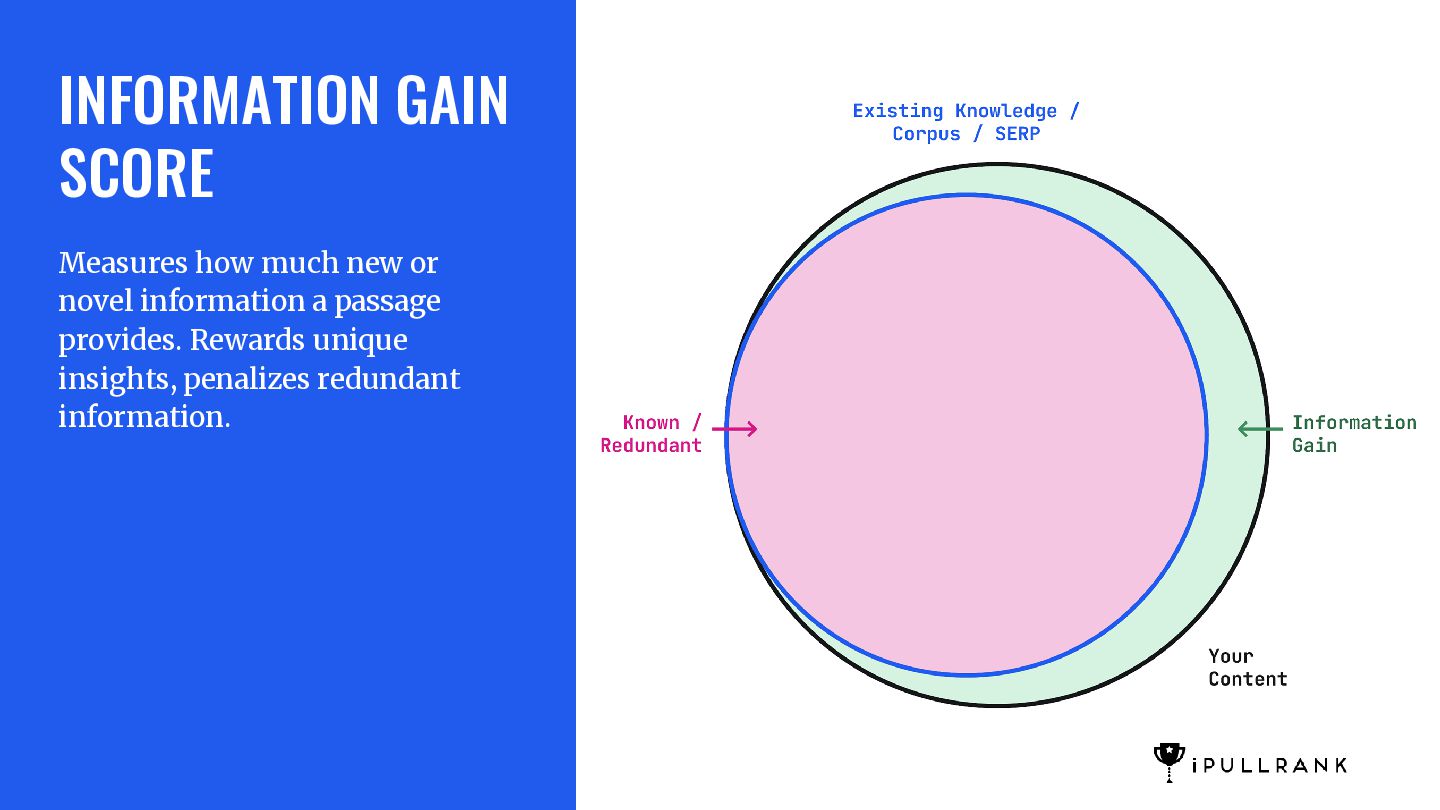 INFORMATION GAIN SCORE

Measures how much new or novel information a passage provides. Rewards unique insights, penalizes redundant information.

Existing Knowledge / Corpus / SERP

Known / Redundant

Information Gain

Your Content

iPULLRANK